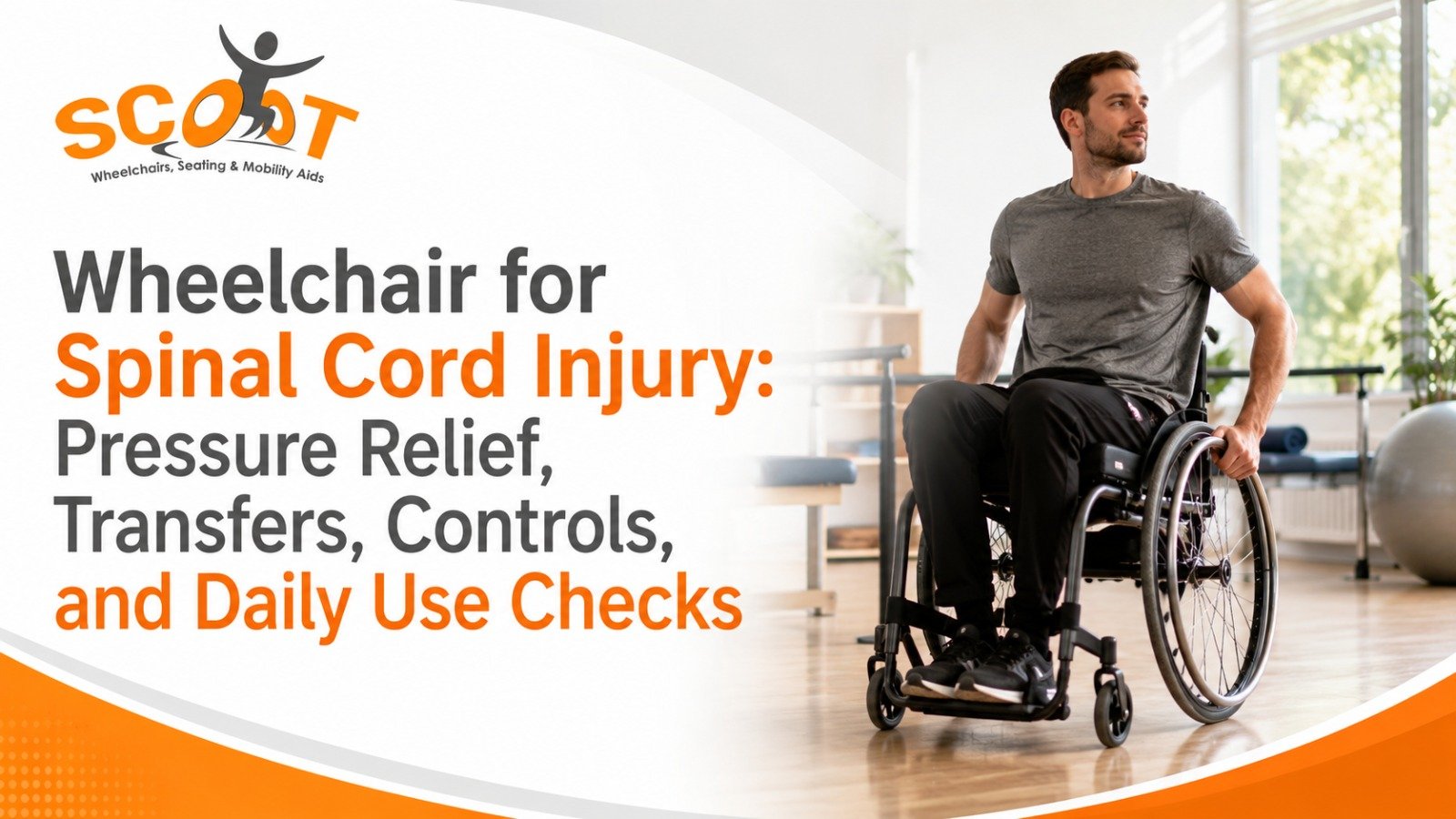 SCOOT
Wheelchairs, Seating & Mobility Aids

Wheelchair for Spinal Cord Injury: Pressure Relief, Transfers, Controls, and Daily Use Checks